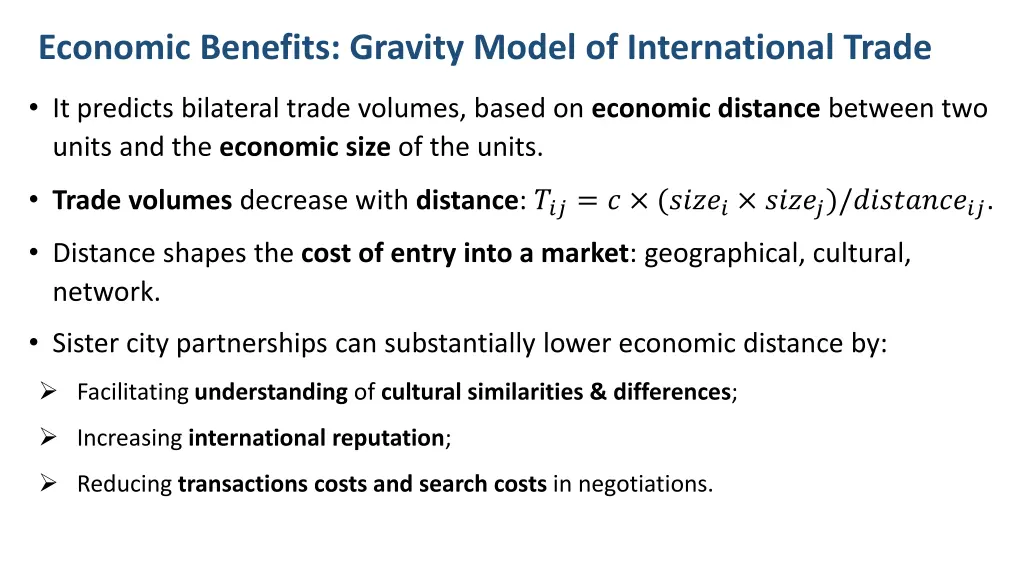 Economic Benefits: Gravity Model of International Trade

• It predicts bilateral trade volumes, based on economic distance between two units and the economic size of the units.

• Trade volumes decrease with distance: $T_{ij} = c \times (size_i \times size_j)/distance_{ij}$.

• Distance shapes the cost of entry into a market: geographical, cultural, network.

• Sister city partnerships can substantially lower economic distance by:

➢ Facilitating understanding of cultural similarities & differences;

➢ Increasing international reputation;

➢ Reducing transactions costs and search costs in negotiations.